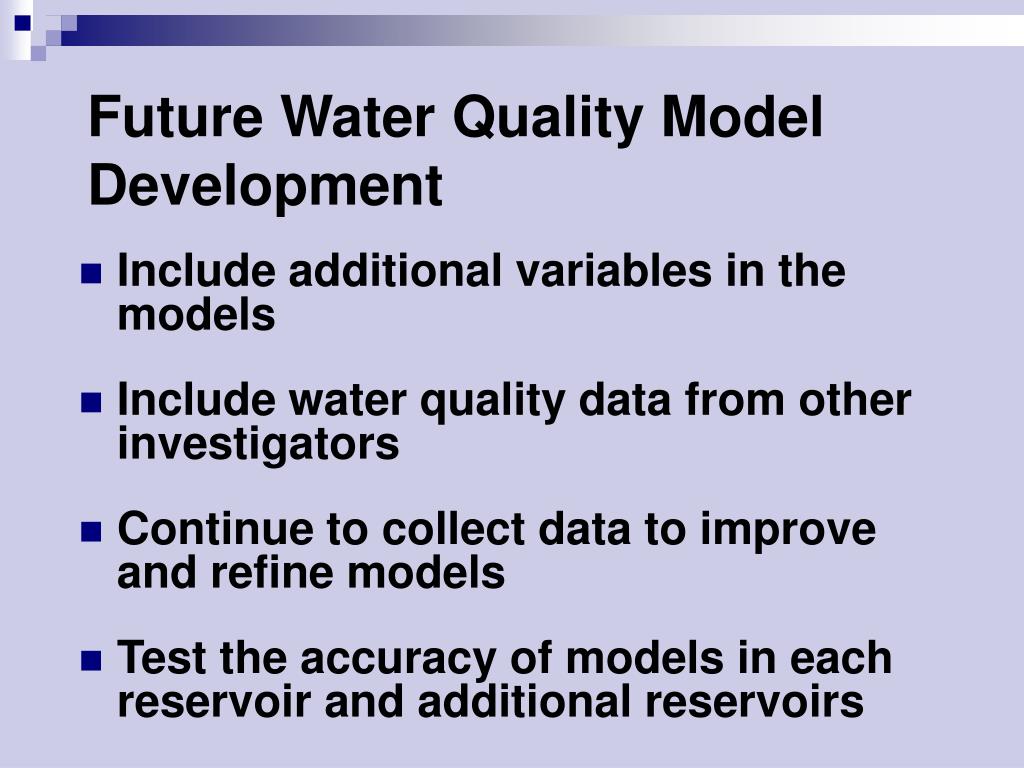 Future Water Quality Model Development

Include additional variables in the models

Include water quality data from other investigators

Continue to collect data to improve and refine models

Test the accuracy of models in each reservoir and additional reservoirs